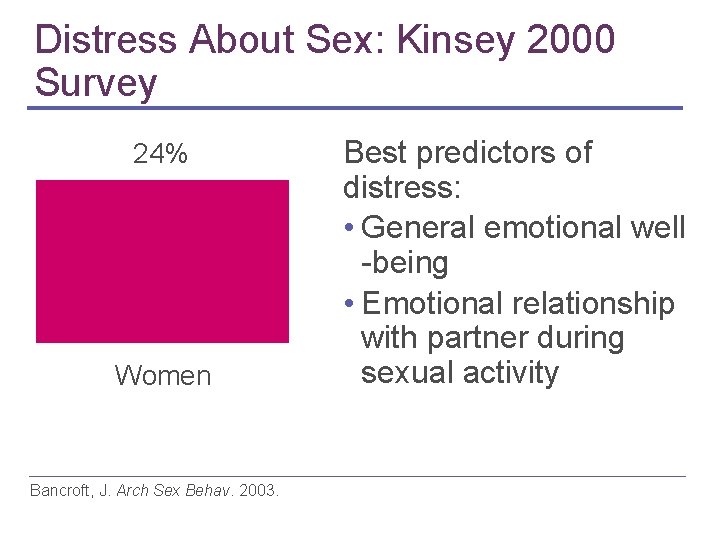 Distress About Sex: Kinsey 2000 Survey

24%

Women

Best predictors of distress:

• General emotional well -being
• Emotional relationship with partner during sexual activity

Bancroft, J. Arch Sex Behav. 2003.